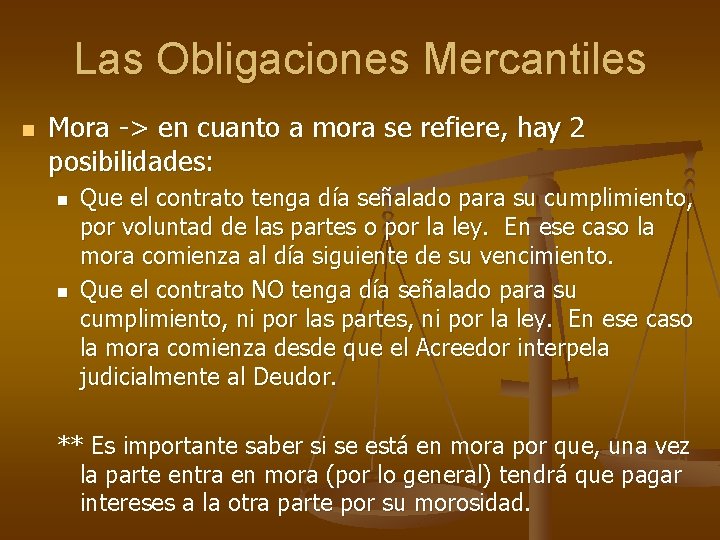 Las Obligaciones Mercantiles

Mora -> en cuanto a mora se refiere, hay 2 posibilidades:

Que el contrato tenga día señalado para su cumplimiento, por voluntad de las partes o por la ley. En ese caso la mora comienza al día siguiente de su vencimiento.

Que el contrato NO tenga día señalado para su cumplimiento, ni por las partes, ni por la ley. En ese caso la mora comienza desde que el Acreedor interpela judicialmente al Deudor.

** Es importante saber si se está en mora por que, una vez la parte entra en mora (por lo general) tendrá que pagar intereses a la otra parte por su morosidad.